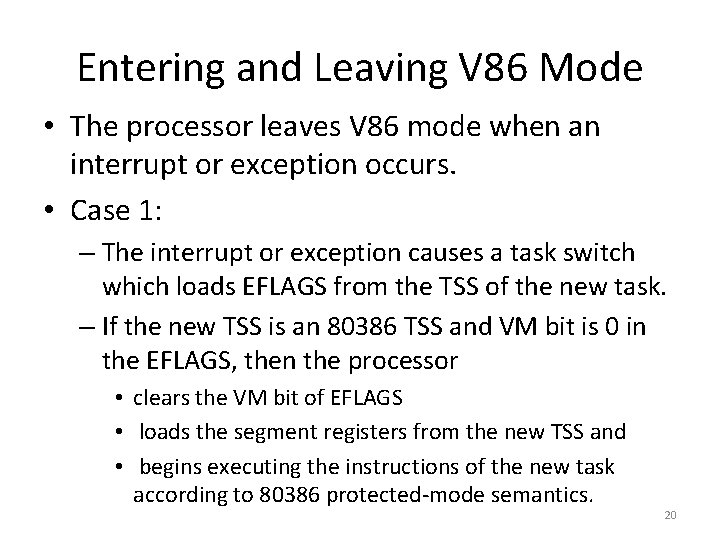 Entering and Leaving V86 Mode

• The processor leaves V86 mode when an interrupt or exception occurs.

• Case 1:

– The interrupt or exception causes a task switch which loads EFLAGS from the TSS of the new task.

– If the new TSS is an 80386 TSS and VM bit is 0 in the EFLAGS, then the processor

• clears the VM bit of EFLAGS

• loads the segment registers from the new TSS and

• begins executing the instructions of the new task according to 80386 protected-mode semantics.

20